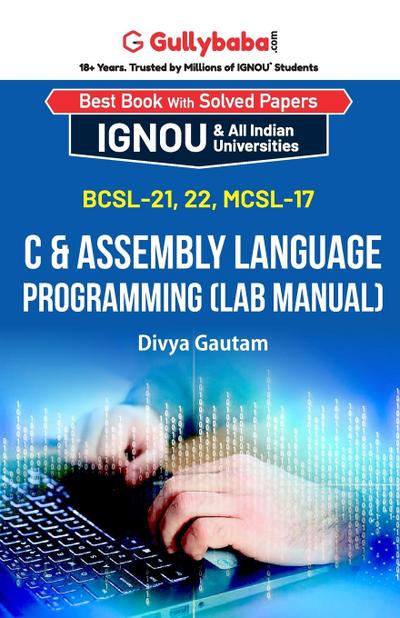 Gullybaba.com

18+ Years. Trusted by Millions of IGNOU* Students

Best Book With Solved Papers

IGNOU & All Indian Universities

BCSL-21, 22, MCSL-17

C & ASSEMBLY LANGUAGE PROGRAMMING (LAB MANUAL)

Divya Gautam